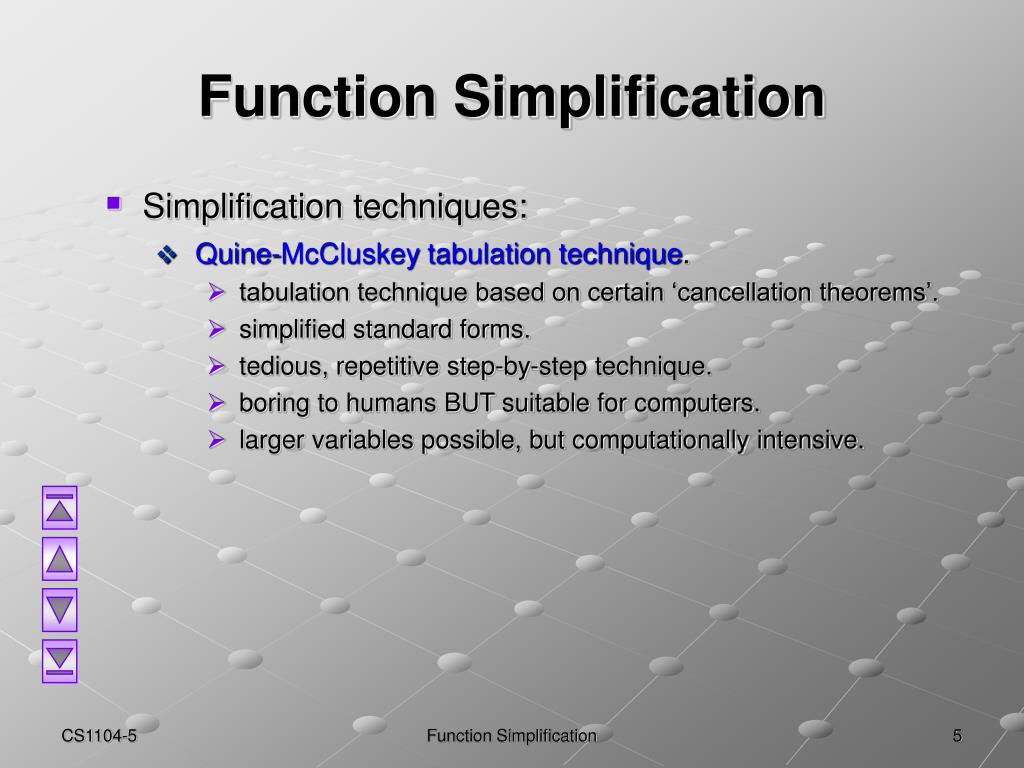 Function Simplification

Simplification techniques:

Quine-McCluskey tabulation technique.

tabulation technique based on certain ‘cancellation theorems’.

simplified standard forms.

tedious, repetitive step-by-step technique.

boring to humans BUT suitable for computers.

larger variables possible, but computationally intensive.

CS1104-5 Function Simplification 5